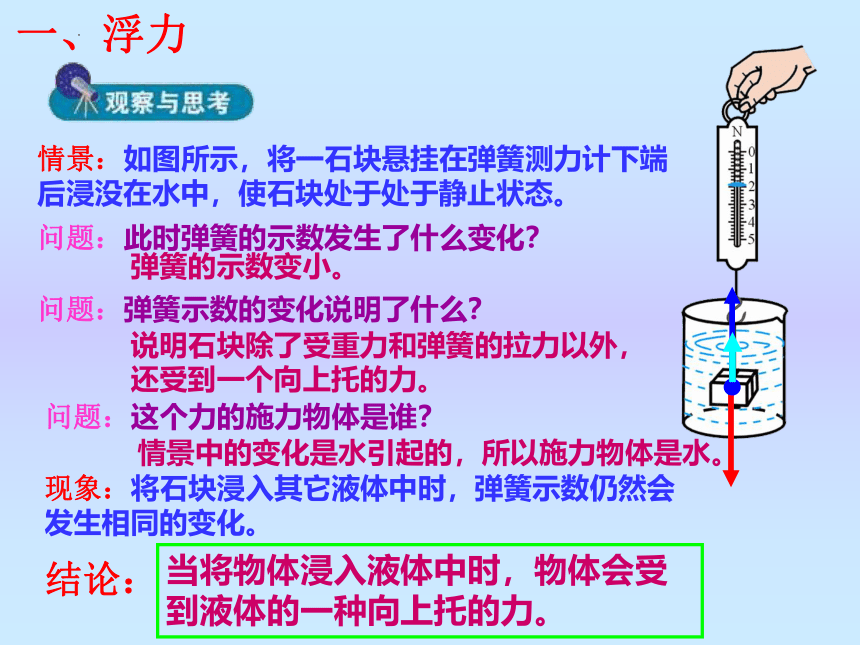 一、浮力

观察与思考

情景：如图所示，将一石块悬挂在弹簧测力计下端后浸没在水中，使石块处于处于静止状态。

问题：此时弹簧的示数发生了什么变化？
弹簧的示数变小。

问题：弹簧示数的变化说明了什么？
说明石块除了受重力和弹簧的拉力以外，还受到一个向上托的力。

问题：这个力的施力物体是谁？
情景中的变化是水引起的，所以施力物体是水。

现象：将石块浸入其它液体中时，弹簧示数仍然会发生相同的变化。

结论：当将物体浸入液体中时，物体会受到液体的一种向上托的力。

N
0
1
2
3
4
5